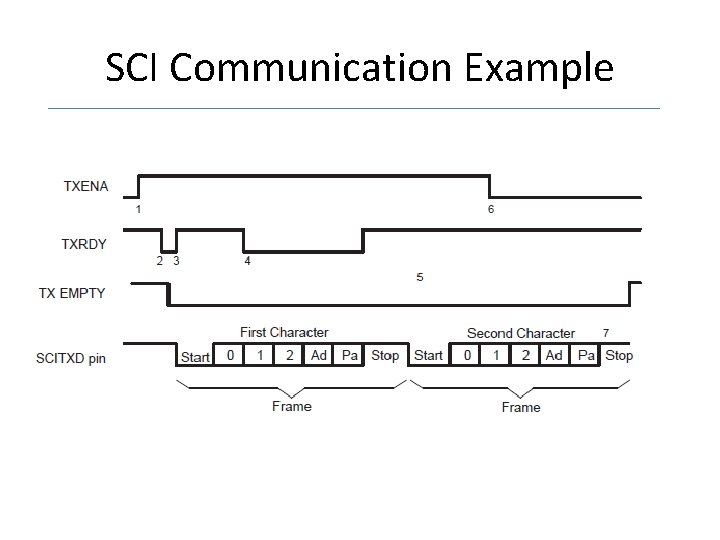 SCI Communication Example

TXENA

1

6

TXRDY

2 3

4

5

TX EMPTY

First Character

Second Character

7

SCITXD pin

Start 0 1 2 Ad Pa Stop Start 0 1 2 Ad Pa Stop

Frame

Frame